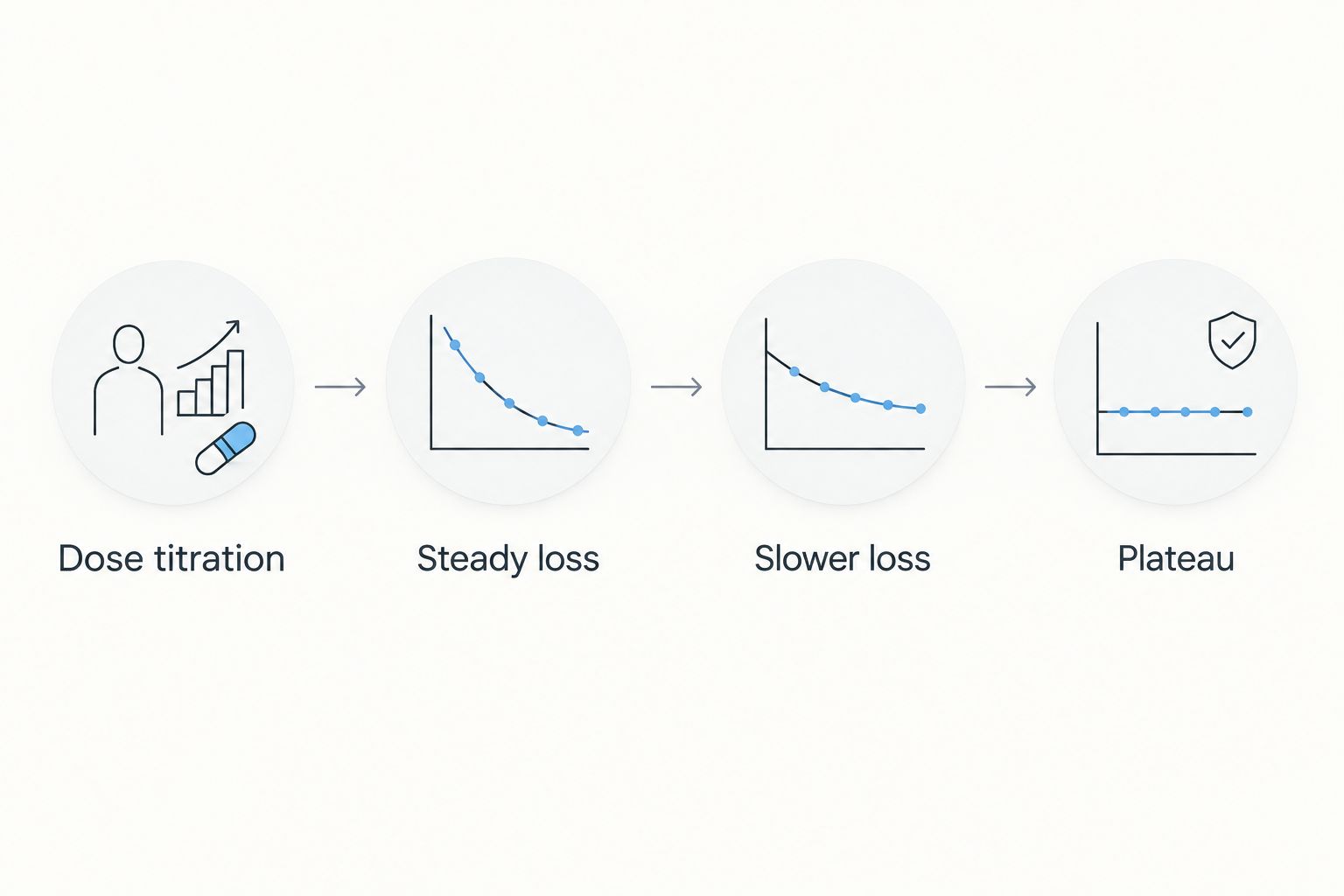 Dose titration

Steady loss

Slower loss

Plateau